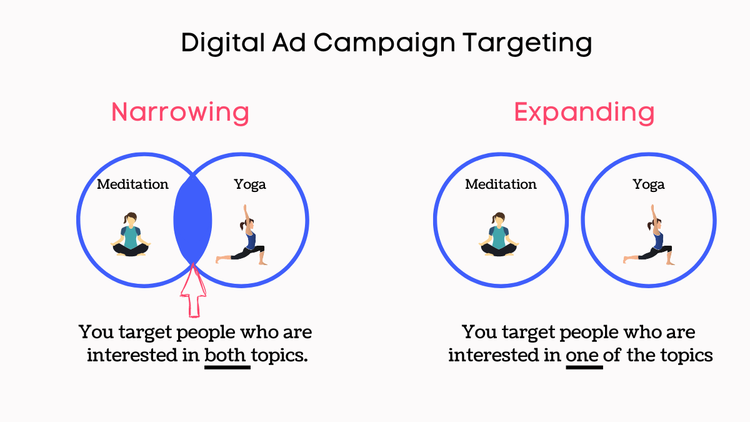 Digital Ad Campaign Targeting

Narrowing

Meditation

Yoga

You target people who are interested in both topics.

Expanding

Meditation

Yoga

You target people who are interested in one of the topics